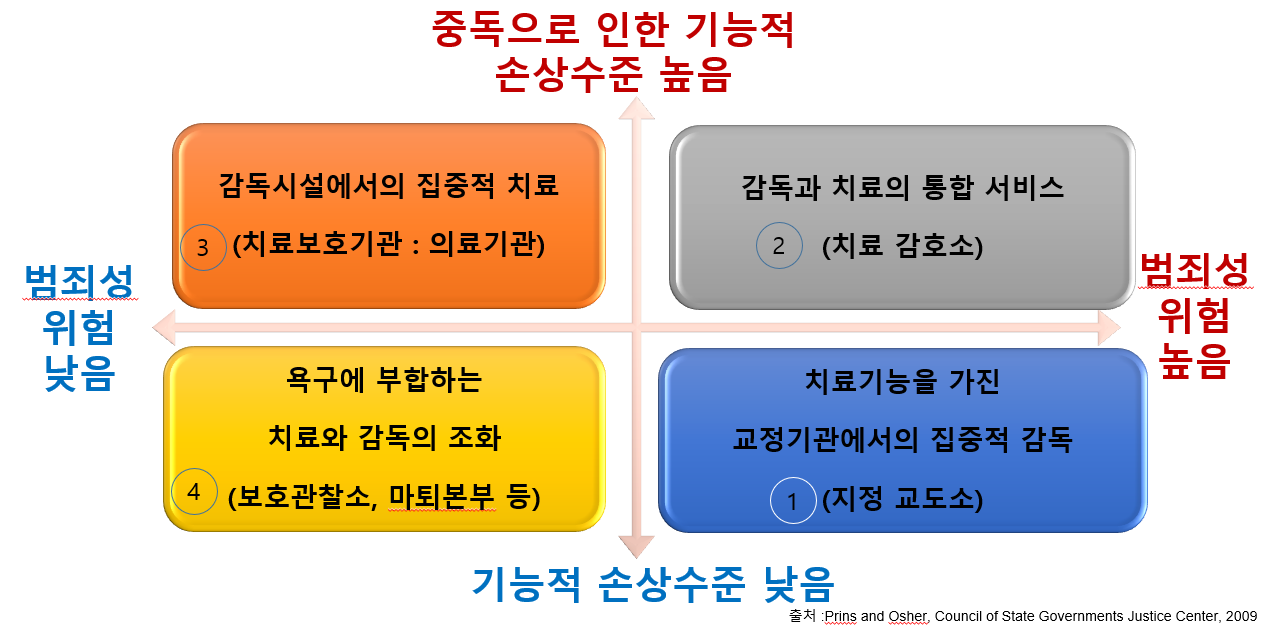 중독으로 인한 기능적 손상수준 높음

감독시설에서의 집중적 치료

3 (치료보호기관 : 의료기관)

감독과 치료의 통합 서비스

2 (치료 감호소)

범죄성 위험 낮음

범죄성 위험 높음

욕구에 부합하는 치료와 감독의 조화

4 (보호관찰소, 마퇴본부 등)

치료기능을 가진 교정기관에서의 집중적 감독

1 (지정 교도소)

기능적 손상수준 낮음

출처 :Prins and Osher, Council of State Governments Justice Center, 2009